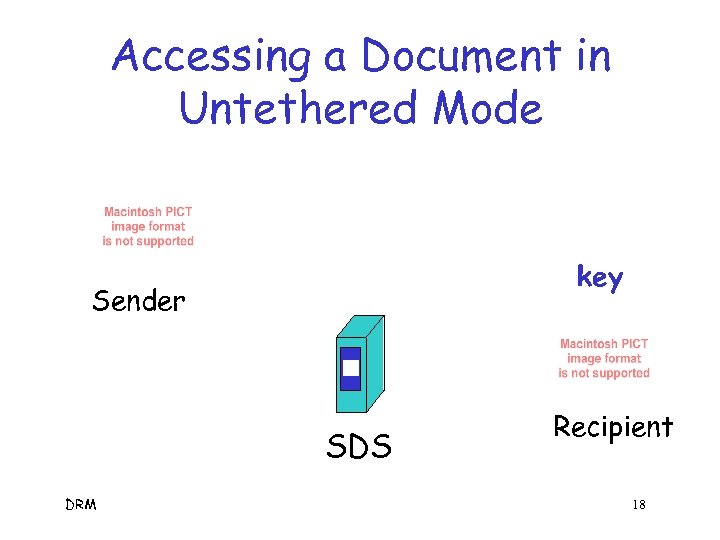 Accessing a Document in Untethered Mode

Macintosh PICT image format is not supported

Sender

key

Macintosh PICT image format is not supported

Recipient

SDS

DRM

18